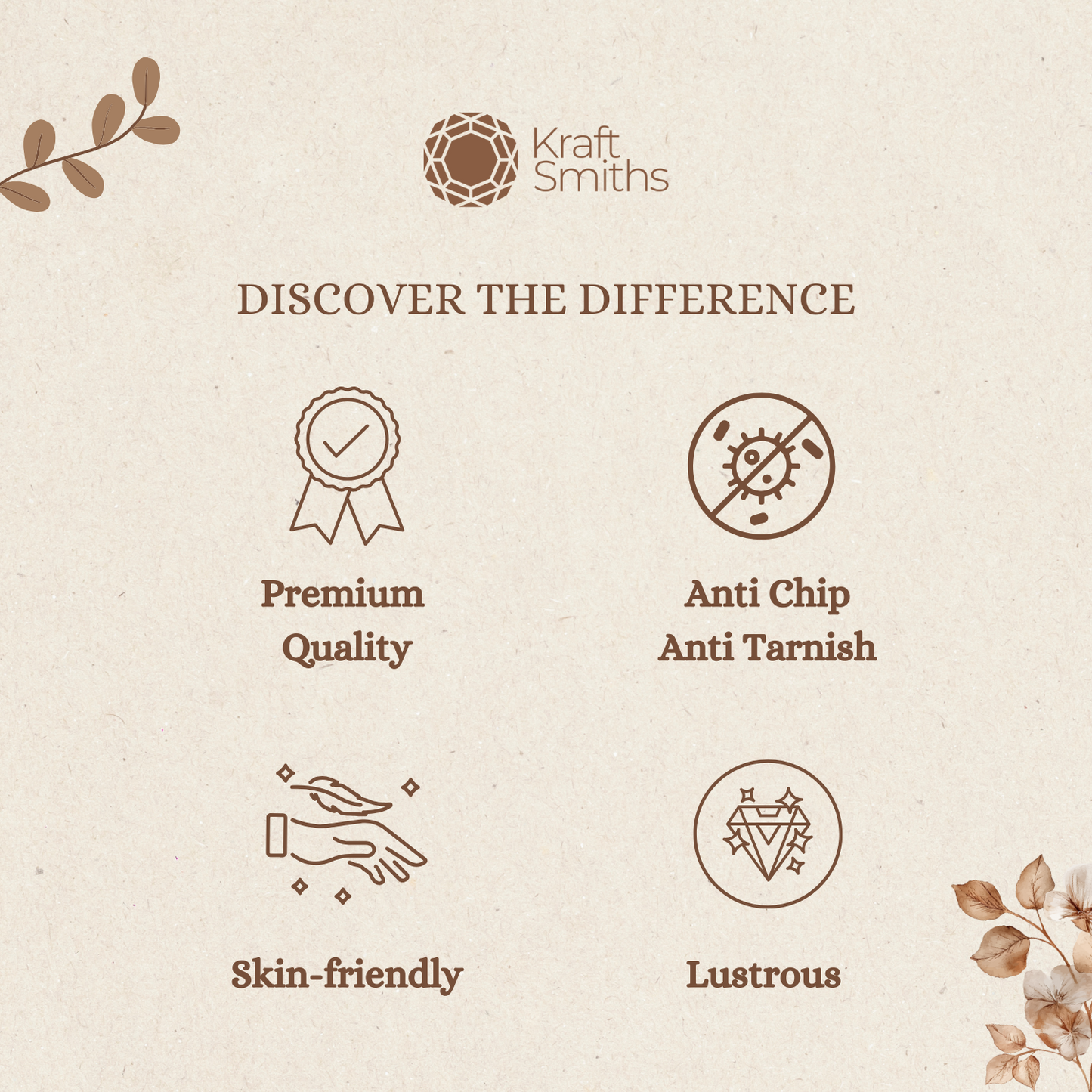 Kraft Smiths

DISCOVER THE DIFFERENCE

Premium Quality

Anti Chip Anti Tarnish

Skin-friendly

Lustrous